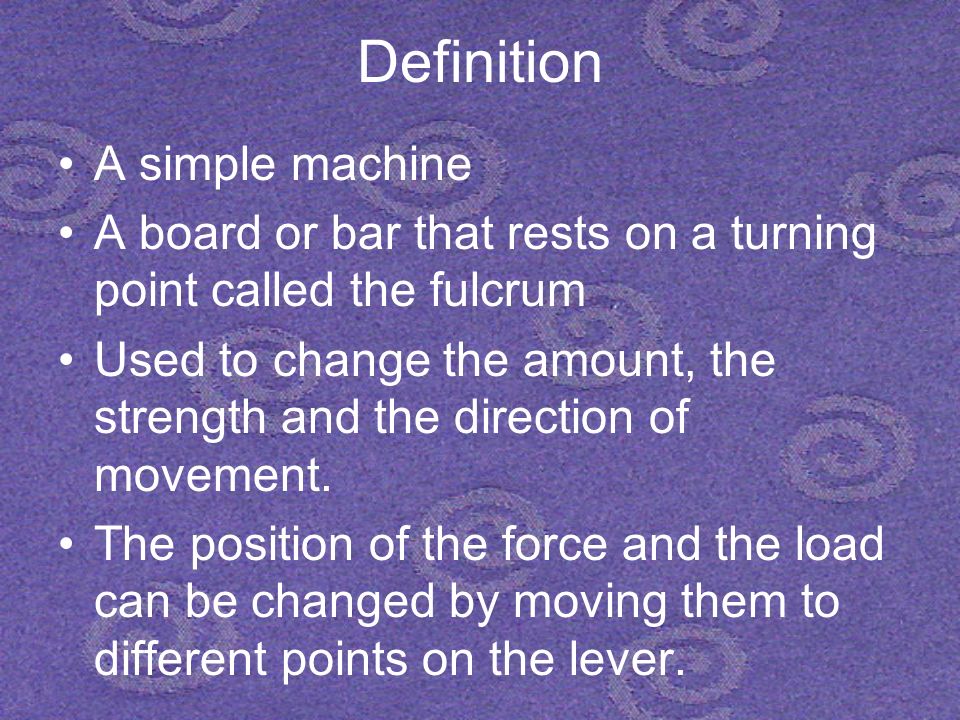 Definition

• A simple machine
• A board or bar that rests on a turning point called the fulcrum
• Used to change the amount, the strength and the direction of movement.
• The position of the force and the load can be changed by moving them to different points on the lever.